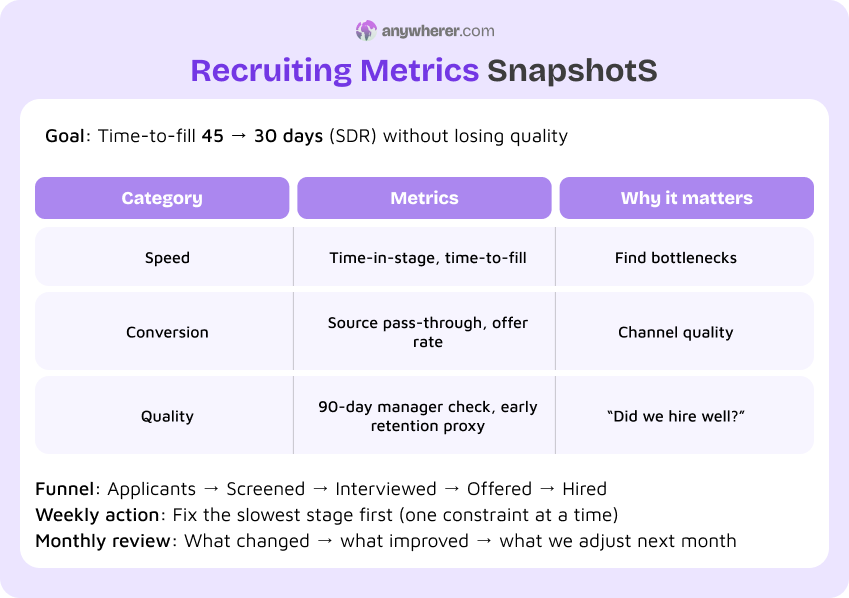 anywherer.com

Recruiting Metrics SnapshotS

Goal: Time-to-fill 45 → 30 days (SDR) without losing quality

| Category | Metrics | Why it matters |
|---|---|---|
| Speed | Time-in-stage, time-to-fill | Find bottlenecks |
| Conversion | Source pass-through, offer rate | Channel quality |
| Quality | 90-day manager check, early retention proxy | “Did we hire well?” |

Funnel: Applicants → Screened → Interviewed → Offered → Hired
Weekly action: Fix the slowest stage first (one constraint at a time)
Monthly review: What changed → what improved → what we adjust next month